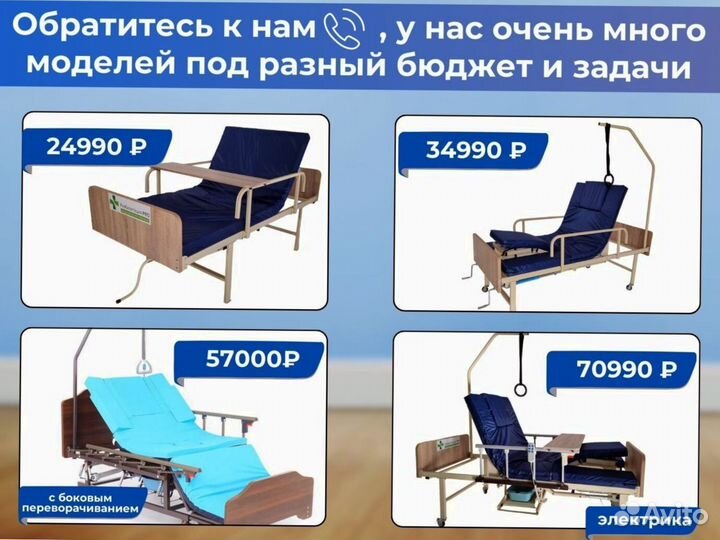 Обратитесь к нам , у нас очень много моделей под разный бюджет и задачи

24990 ₽

34990 ₽

57000₽

с боковым переворачиванием

70990 ₽

электрика

Avito